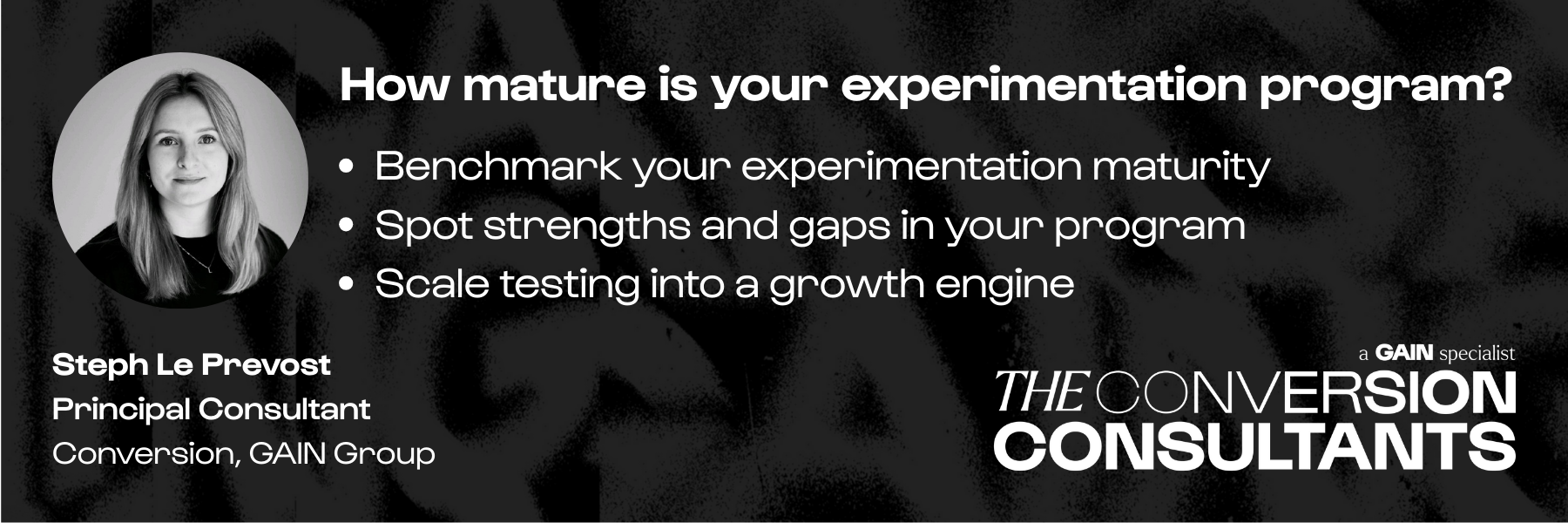 How mature is your experimentation program?

• Benchmark your experimentation maturity
• Spot strengths and gaps in your program
• Scale testing into a growth engine

Steph Le Prevost
Principal Consultant
Conversion, GAIN Group

a GAIN specialist
THE CONVERSION CONSULTANTS